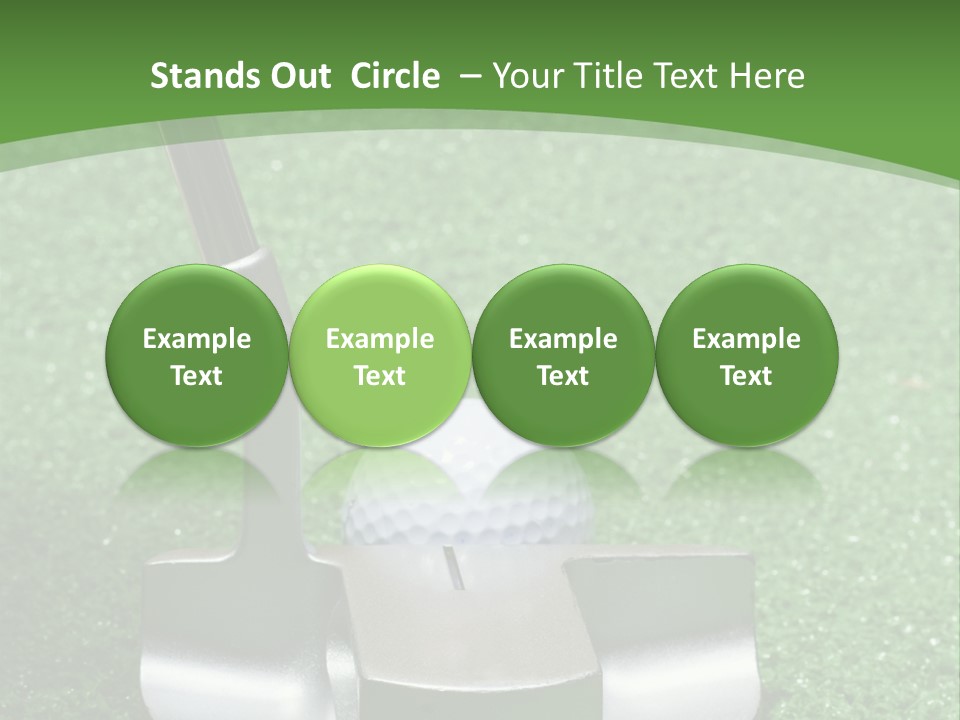 Stands Out Circle – Your Title Text Here

Example Text

Example Text

Example Text

Example Text